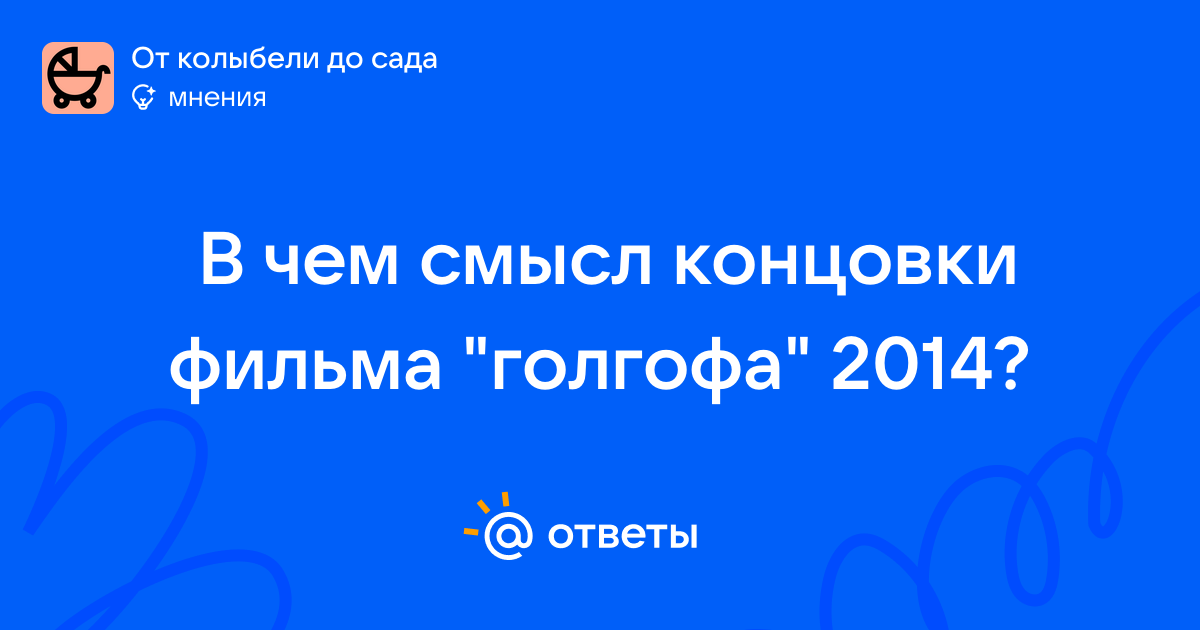 От колыбели до сада
мнения

В чем смысл концовки фильма "голгофа" 2014?

@ ответы